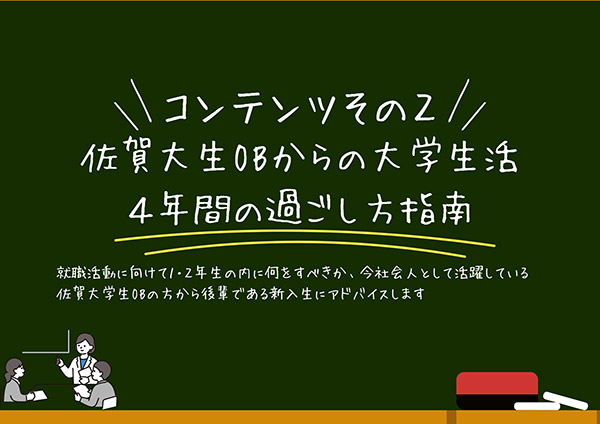 コンテンツその2
佐賀大生OBからの大学生活
4年間の過ごし方指南

就職活動に向けて1・2年生の内に何をすべきか、今社会人として活躍している佐賀大学生OBの方から後輩である新入生にアドバイスします